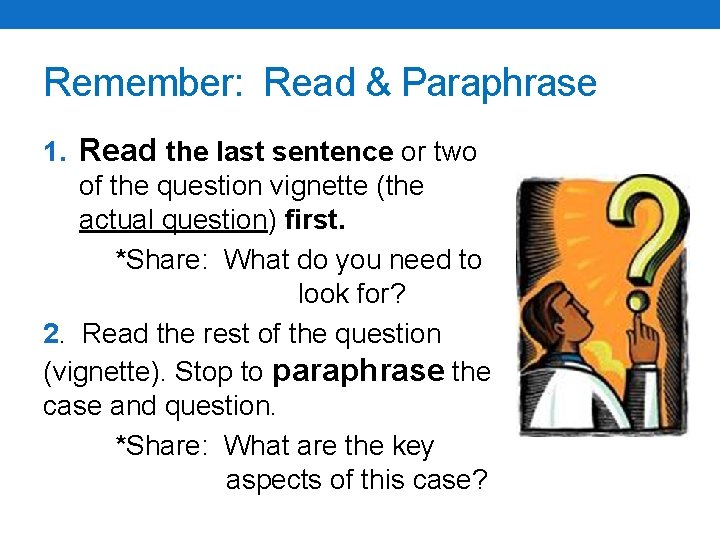 Remember:  Read & Paraphrase

1. Read the last sentence or two of the question vignette (the actual question) first.

*Share:  What do you need to look for?

2. Read the rest of the question (vignette). Stop to paraphrase the case and question.

*Share:  What are the key aspects of this case?